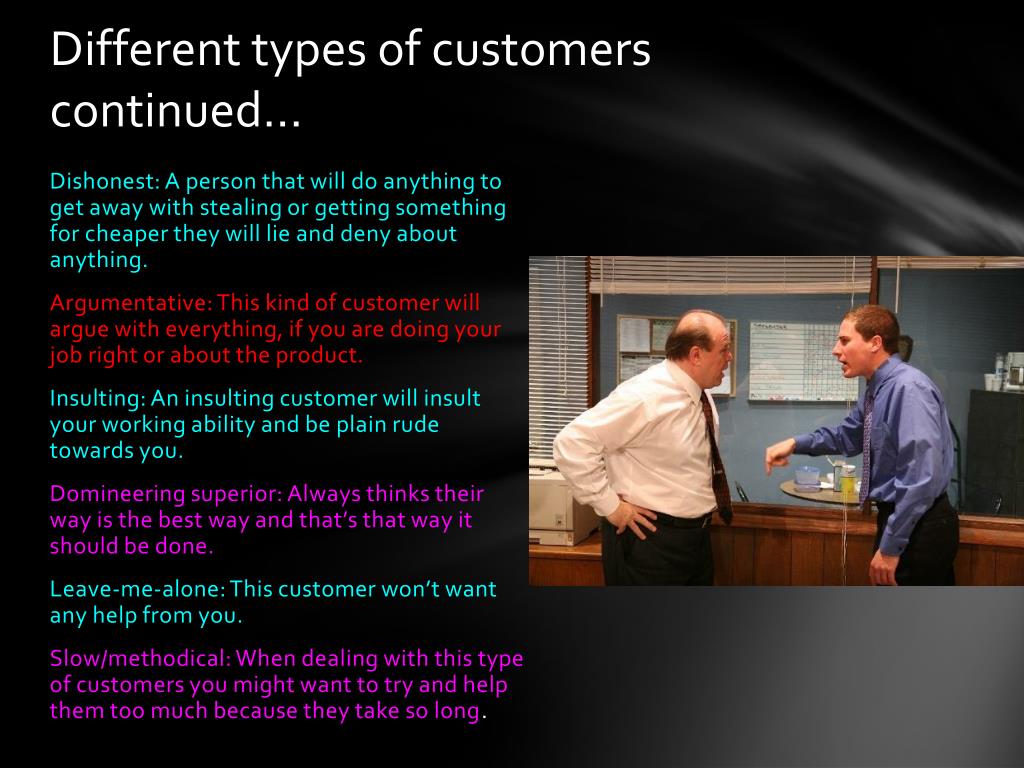 Different types of customers continued…

Dishonest: A person that will do anything to get away with stealing or getting something for cheaper they will lie and deny about anything.

Argumentative: This kind of customer will argue with everything, if you are doing your job right or about the product.

Insulting: An insulting customer will insult your working ability and be plain rude towards you.

Domineering superior: Always thinks their way is the best way and that's that way it should be done.

Leave-me-alone: This customer won't want any help from you.

Slow/methodical: When dealing with this type of customers you might want to try and help them too much because they take so long.